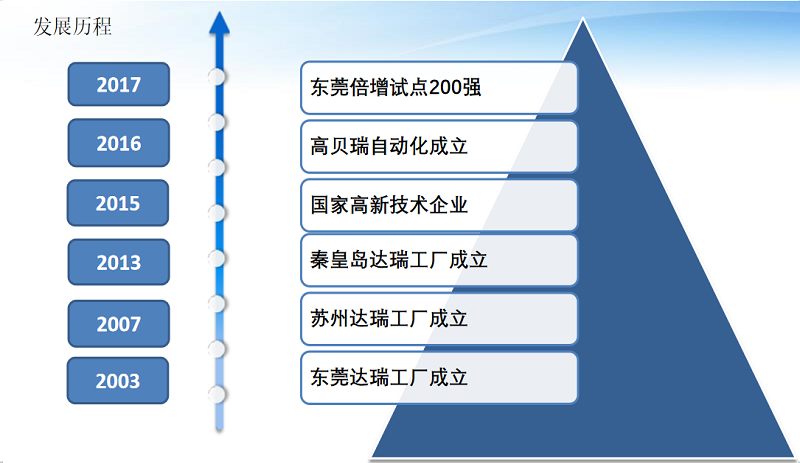 发展历程

2017
2016
2015
2013
2007
2003

东莞倍增试点200强
高贝瑞自动化成立
国家高新技术企业
秦皇岛达瑞工厂成立
苏州达瑞工厂成立
东莞达瑞工厂成立